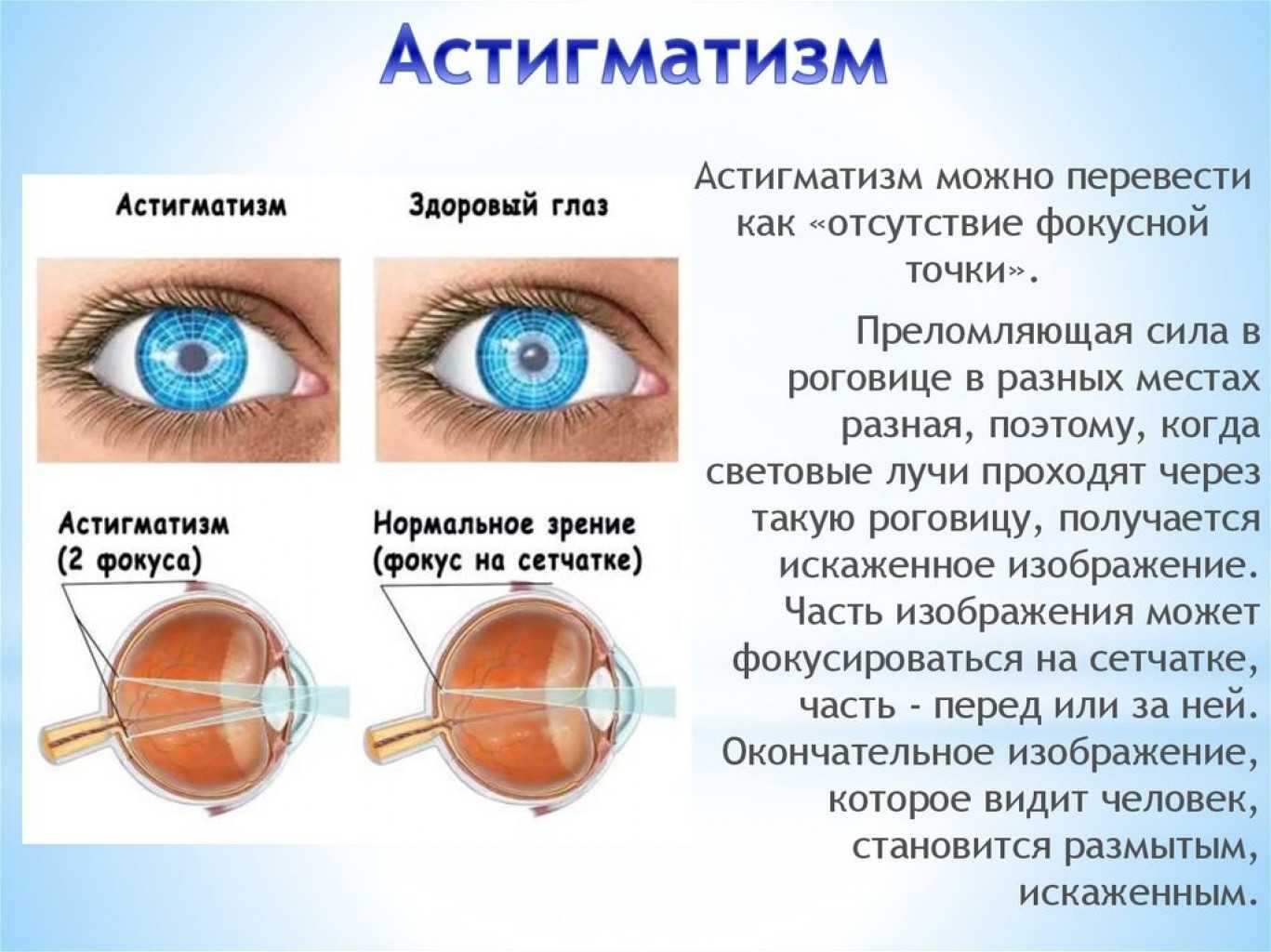 Астигматизм

Астигматизм

Здоровый глаз

Астигматизм
(2 фокуса)

Нормальное зрение
(фокус на сетчатке)

Астигматизм можно перевести как «отсутствие фокусной точки».

Преломляющая сила в роговице в разных местах разная, поэтому, когда световые лучи проходят через такую роговицу, получается искаженное изображение. Часть изображения может фокусироваться на сетчатке, часть - перед или за ней. Окончательное изображение, которое видит человек, становится размытым, искаженным.